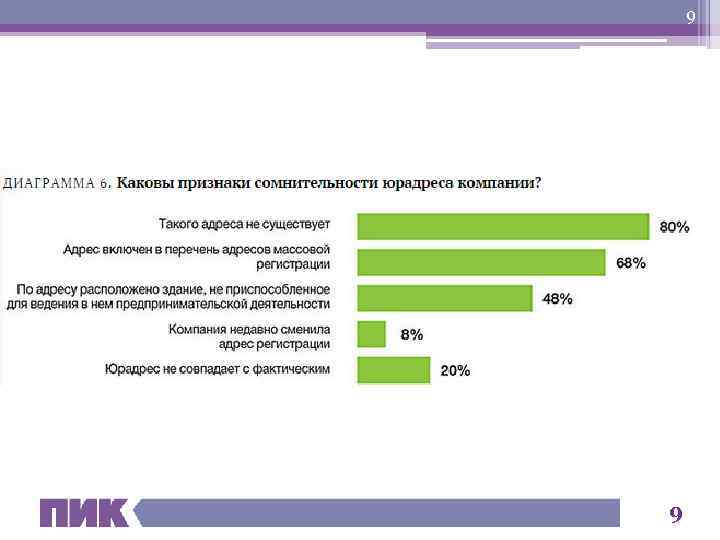 9

ДИАГРАММА 6. Каковы признаки сомнительности юрадреса компании?

Такого адреса не существует 80%

Адрес включен в перечень адресов массовой регистрации 68%

По адресу расположено здание, не приспособленное для ведения в нем предпринимательской деятельности 48%

Компания недавно сменила адрес регистрации 8%

Юрадрес не совпадает с фактическим 20%

ПИК

9